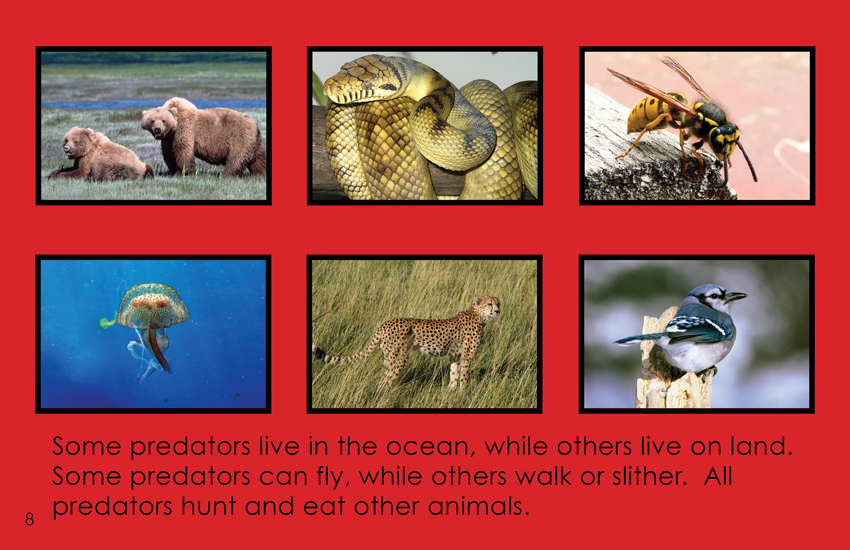 Some predators live in the ocean, while others live on land. Some predators can fly, while others walk or slither.  All predators hunt and eat other animals.

8